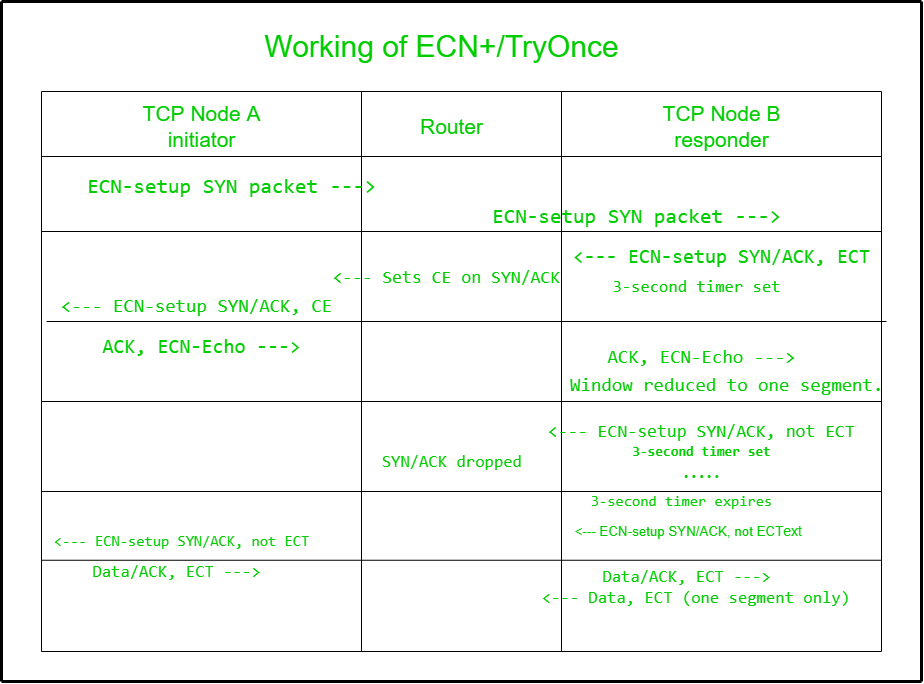 Working of ECN+/TryOnce

| TCP Node A initiator | Router | TCP Node B responder |
|---|---|---|
| ECN-setup SYN packet ---> | | ECN-setup SYN packet ---> |
| <--- ECN-setup SYN/ACK, CE | <--- Sets CE on SYN/ACK | <--- ECN-setup SYN/ACK, ECT 3-second timer set |
| ACK, ECN-Echo ---> | | ACK, ECN-Echo ---> Window reduced to one segment. |
| | SYN/ACK dropped | <--- ECN-setup SYN/ACK, not ECT 3-second timer set ..... |
| <--- ECN-setup SYN/ACK, not ECT | | 3-second timer expires <--- ECN-setup SYN/ACK, not ECText |
| Data/ACK, ECT ---> | | Data/ACK, ECT ---> <--- Data, ECT (one segment only) |